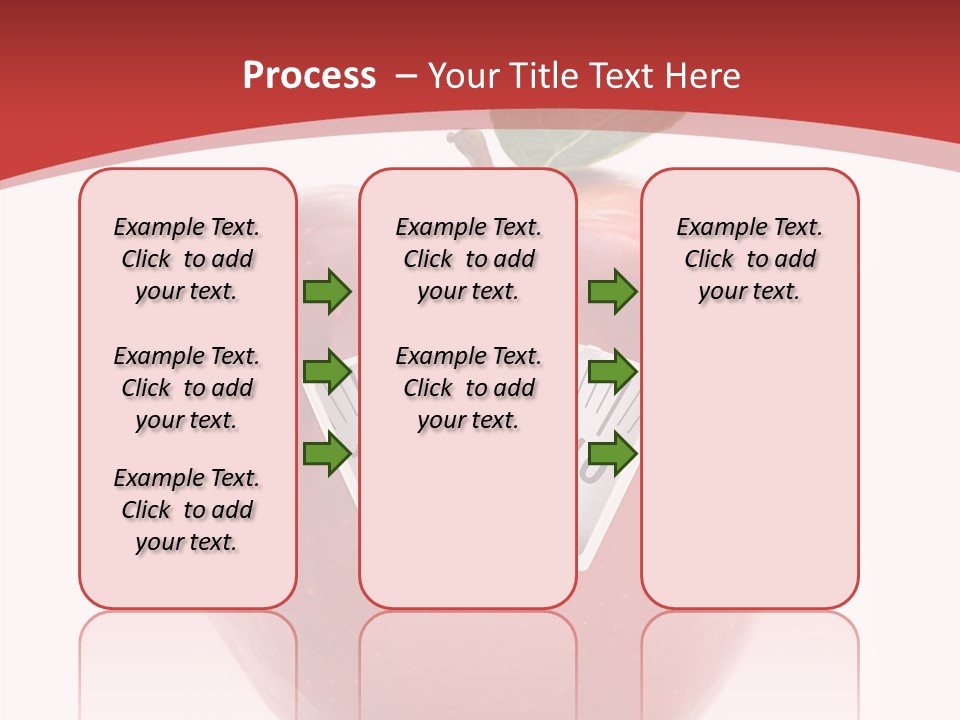 Process – Your Title Text Here

Example Text. Click to add your text.

Example Text. Click to add your text.

Example Text. Click to add your text.

Example Text. Click to add your text.

Example Text. Click to add your text.

Example Text. Click to add your text.